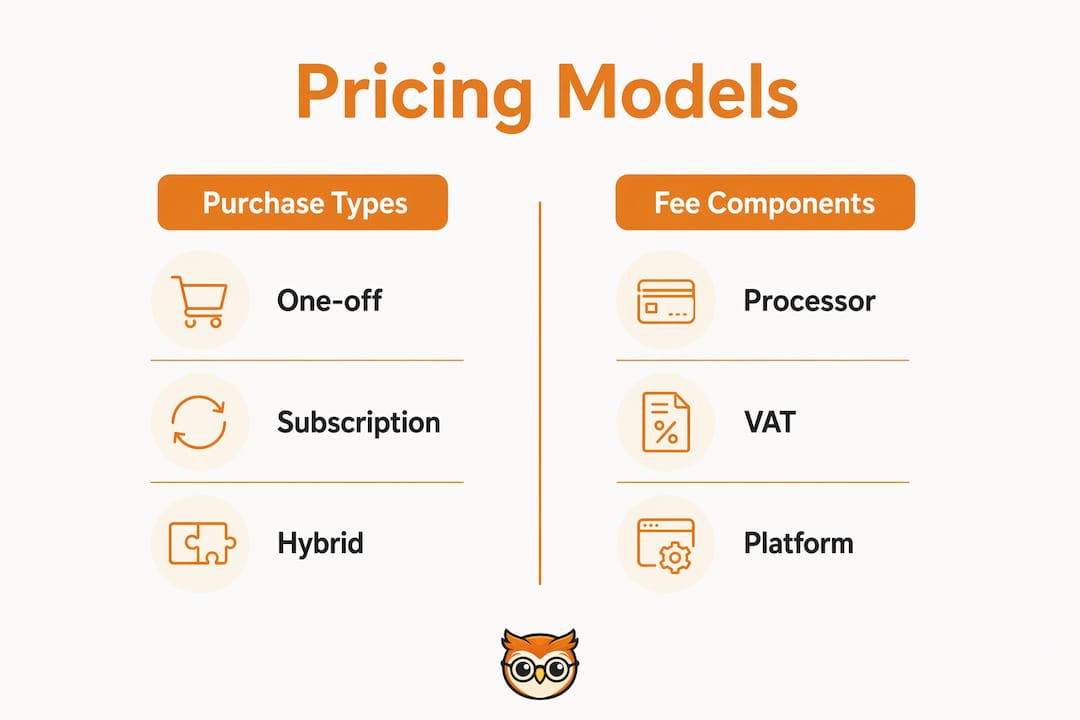 Pricing Models

Purchase Types

One-off

Subscription

Hybrid

Fee Components

Processor

VAT

Platform